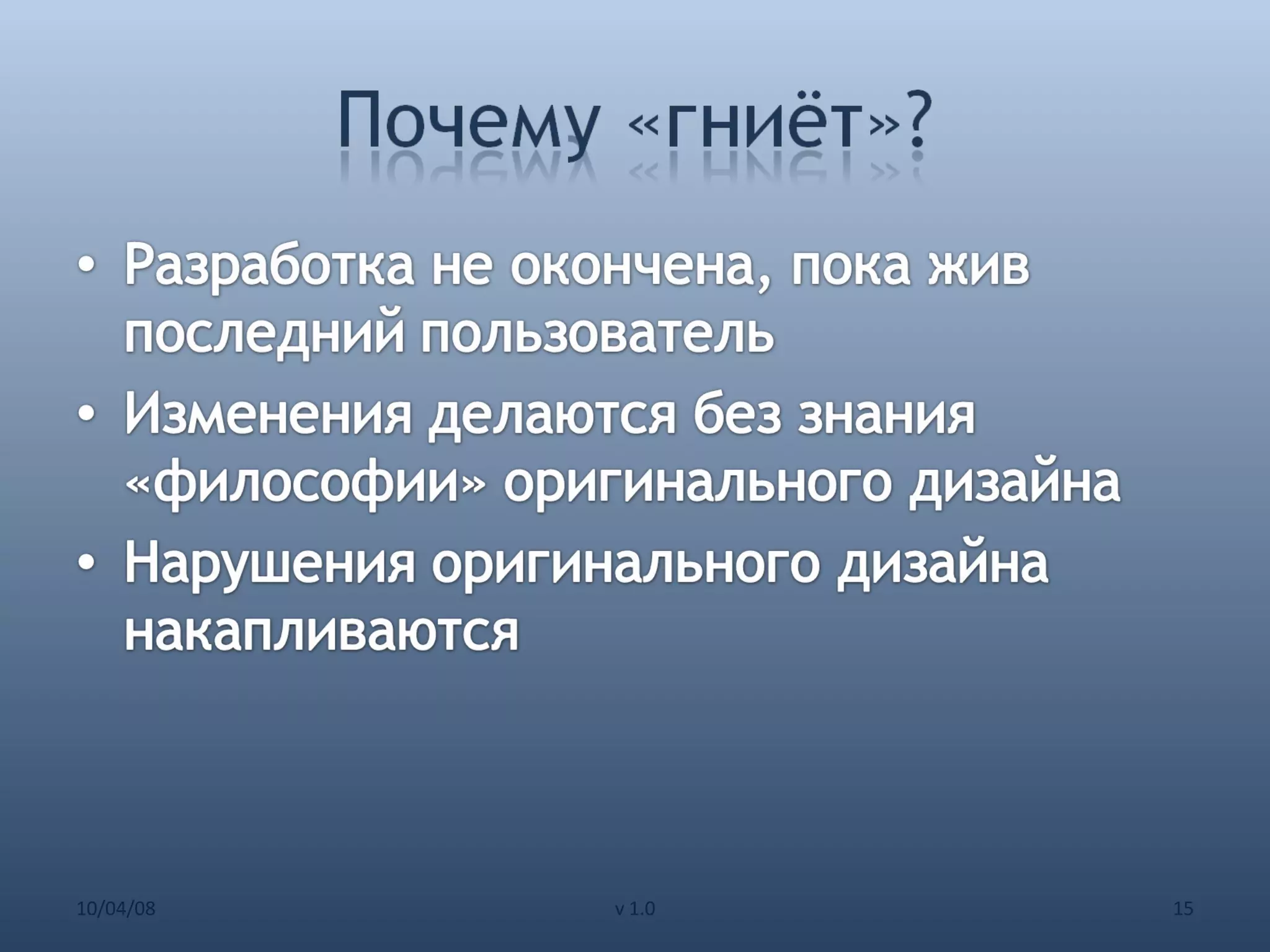 Почему «гниёт»?

• Разработка не окончена, пока жив последний пользователь
• Изменения делаются без знания «философии» оригинального дизайна
• Нарушения оригинального дизайна накапливаются

10/04/08

v 1.0

15